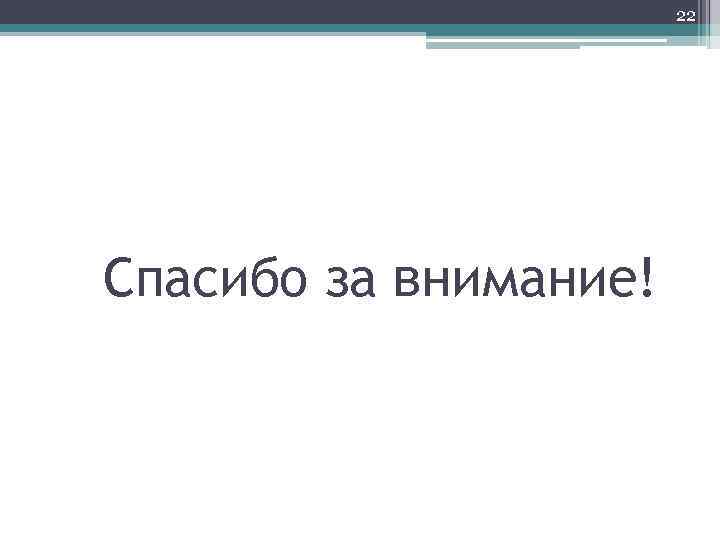 22

Спасибо за внимание!